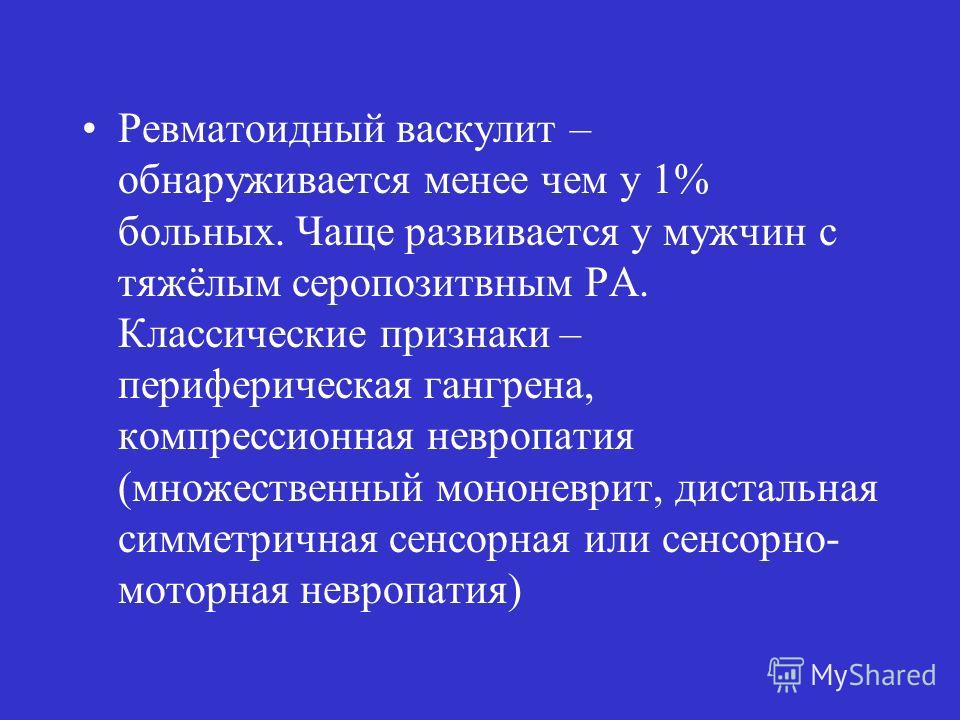 • Ревматоидный васкулит – обнаруживается менее чем у 1% больных. Чаще развивается у мужчин с тяжёлым серопозитвным РА. Классические признаки – периферическая гангрена, компрессионная невропатия (множественный мононеврит, дистальная симметричная сенсорная или сенсорно-моторная невропатия)

MyShared